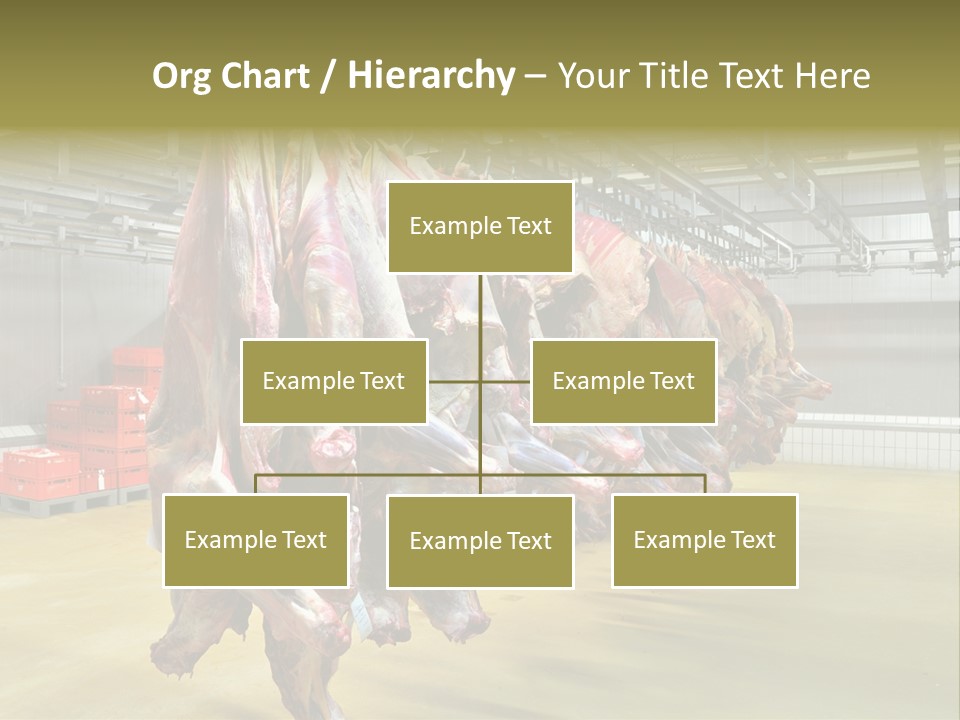 Org Chart / Hierarchy – Your Title Text Here

Example Text

Example Text

Example Text

Example Text

Example Text

Example Text